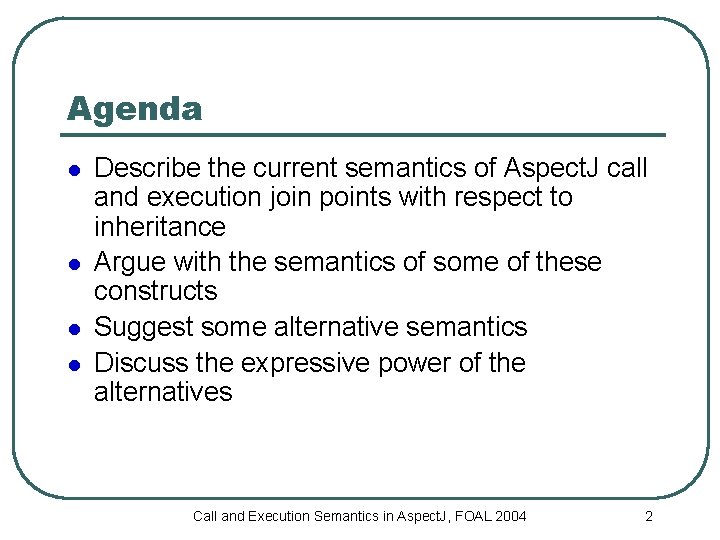 Agenda

- Describe the current semantics of AspectJ call and execution join points with respect to inheritance
- Argue with the semantics of some of these constructs
- Suggest some alternative semantics
- Discuss the expressive power of the alternatives

Call and Execution Semantics in AspectJ, FOAL 2004

2